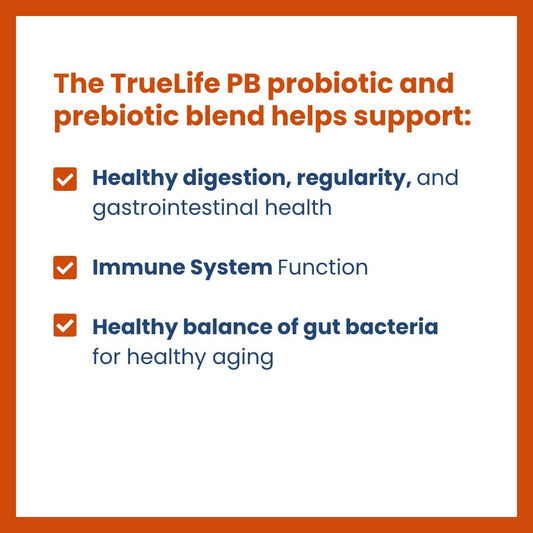 The TrueLife PB probiotic and prebiotic blend helps support:

Healthy digestion, regularity, and gastrointestinal health

Immune System Function

Healthy balance of gut bacteria for healthy aging